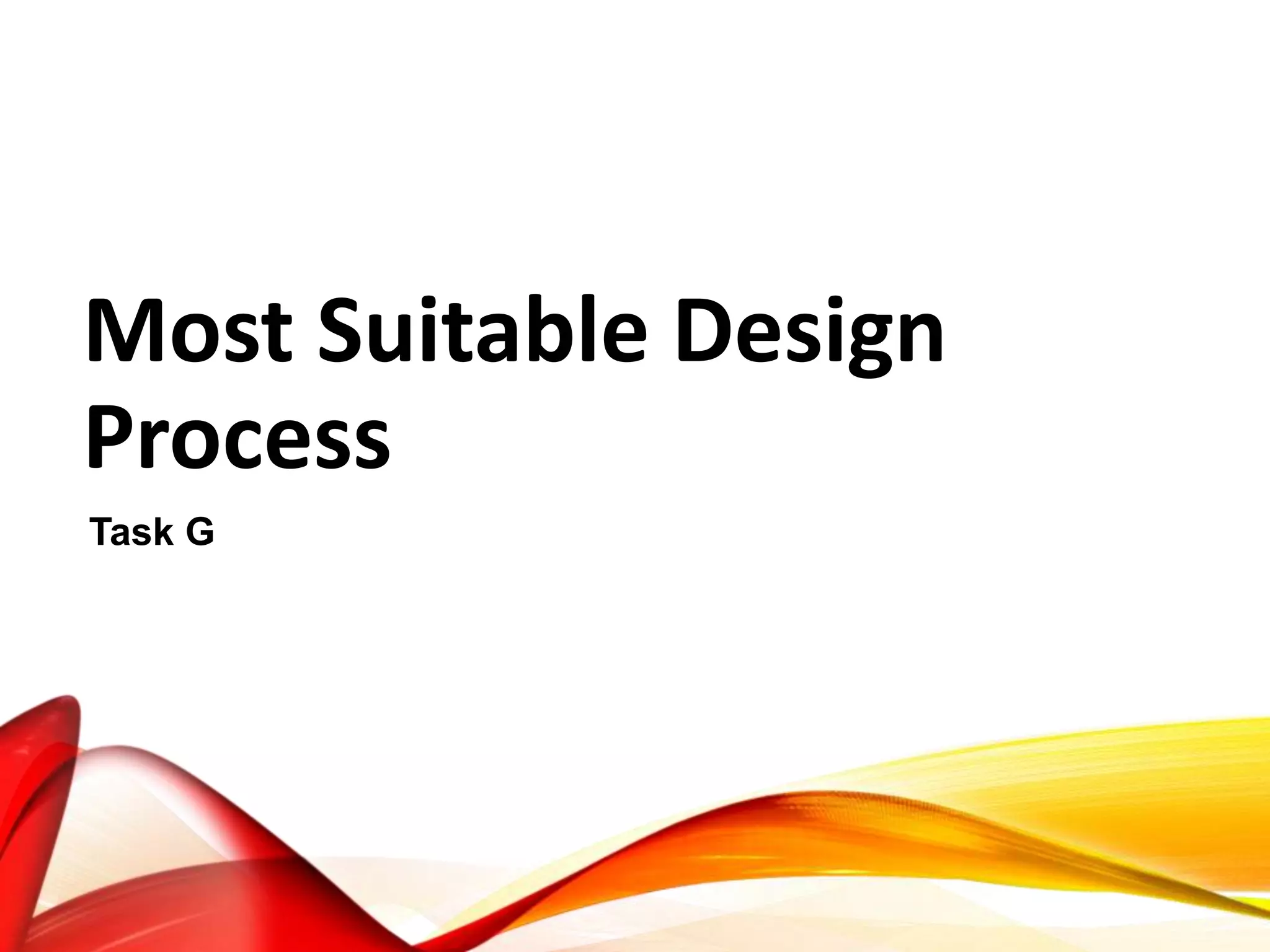 Most Suitable Design Process

Task G